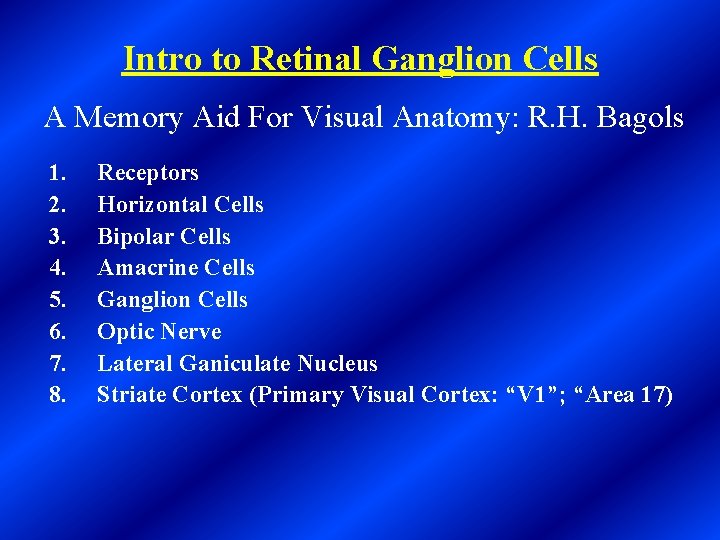 Intro to Retinal Ganglion Cells

A Memory Aid For Visual Anatomy: R.H. Bagols

1. Receptors
2. Horizontal Cells
3. Bipolar Cells
4. Amacrine Cells
5. Ganglion Cells
6. Optic Nerve
7. Lateral Ganiculate Nucleus
8. Striate Cortex (Primary Visual Cortex: “V1”; “Area 17)